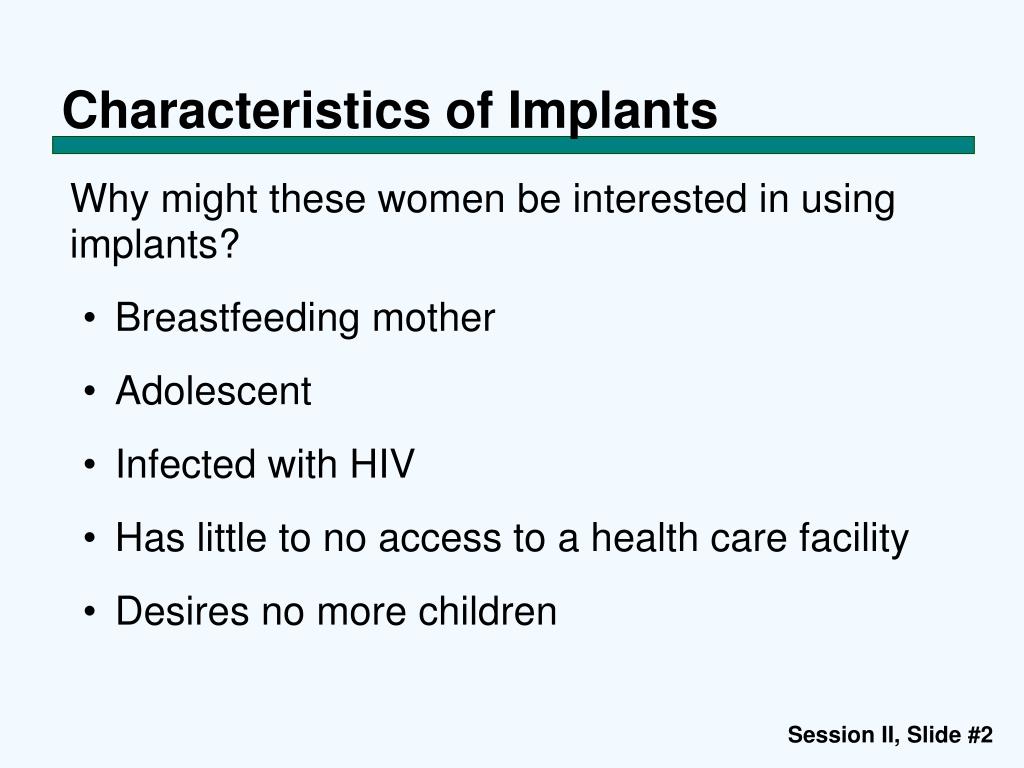 Characteristics of Implants

Why might these women be interested in using implants?

• Breastfeeding mother
• Adolescent
• Infected with HIV
• Has little to no access to a health care facility
• Desires no more children

Session II, Slide #2